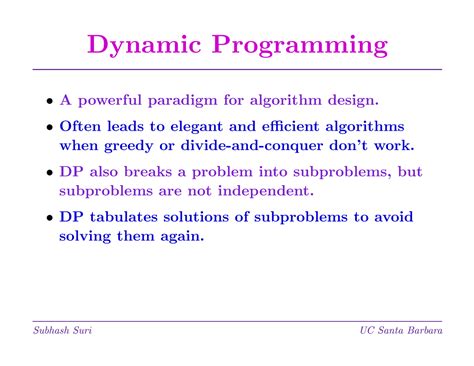 Dynamic Programming

• A powerful paradigm for algorithm design.

• Often leads to elegant and efficient algorithms when greedy or divide-and-conquer don't work.

• DP also breaks a problem into subproblems, but subproblems are not independent.

• DP tabulates solutions of subproblems to avoid solving them again.

Subhash Suri

UC Santa Barbara